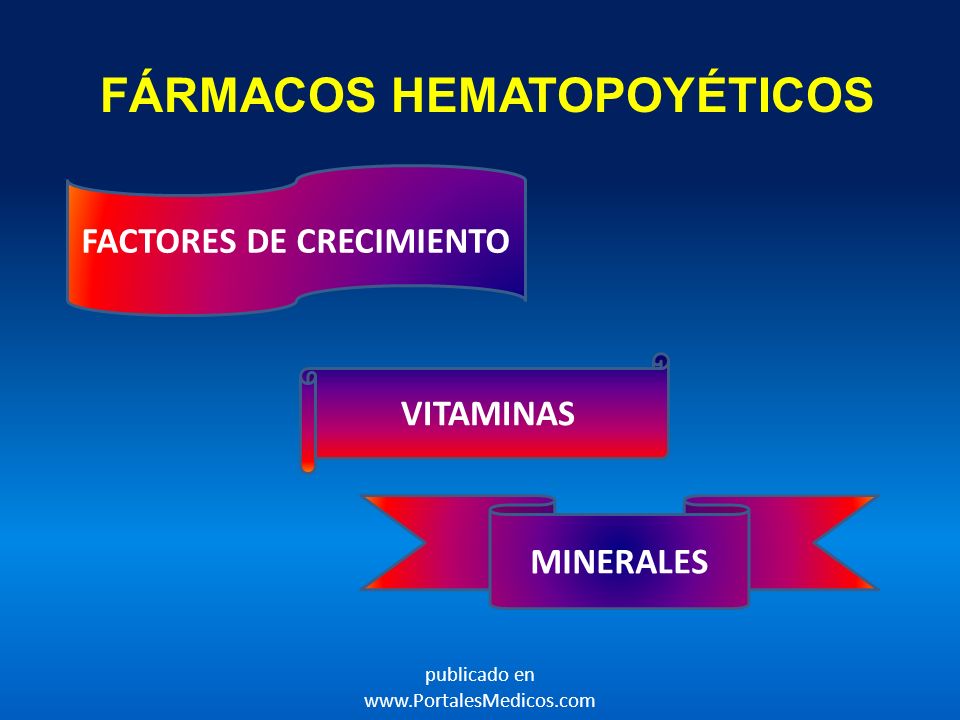 FÁRMACOS HEMATOPOYÉTICOS

FACTORES DE CRECIMIENTO

VITAMINAS

MINERALES

publicado en
www.PortalesMedicos.com